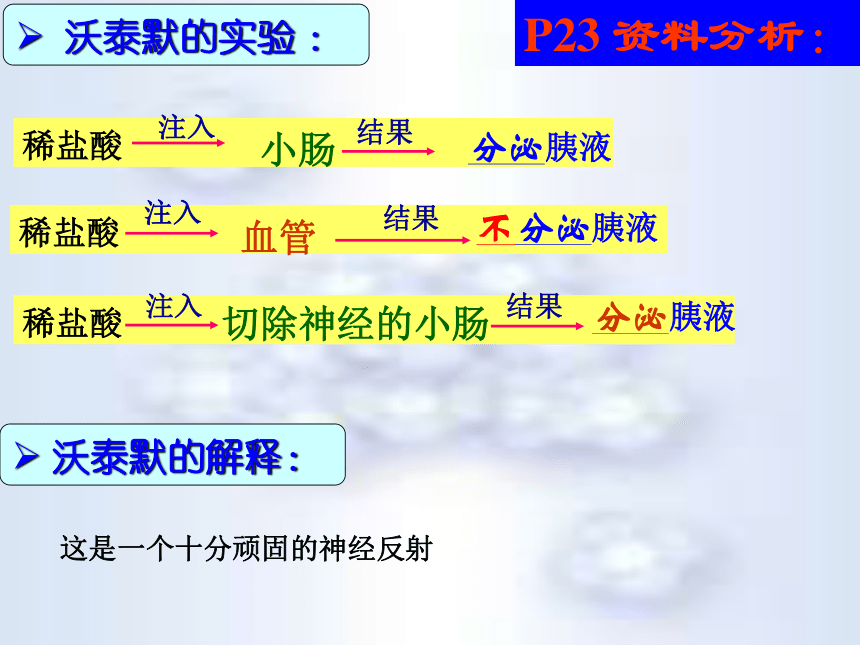 ➢ 沃泰默的实验：

P23 资料分析：

稀盐酸 注入 小肠 结果 分泌胰液

稀盐酸 注入 血管 结果 不分泌胰液

稀盐酸 注入 切除神经的小肠 结果 分泌胰液

➢ 沃泰默的解释：

这是一个十分顽固的神经反射